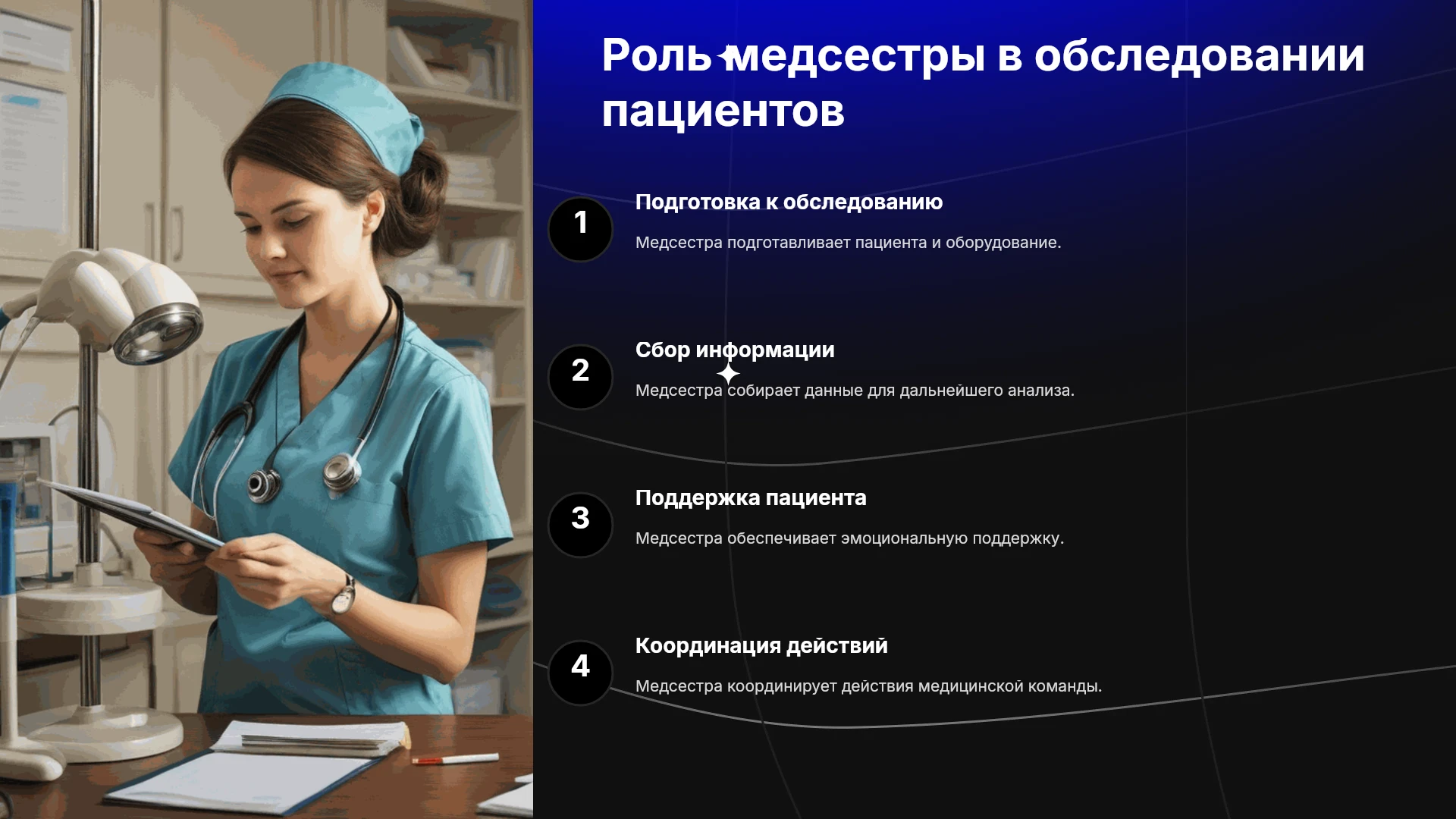 Роль медсестры в обследовании пациентов

1

Подготовка к обследованию

Медсестра подготавливает пациента и оборудование.

2

Сбор информации

Медсестра собирает данные для дальнейшего анализа.

3

Поддержка пациента

Медсестра обеспечивает эмоциональную поддержку.

4

Координация действий

Медсестра координирует действия медицинской команды.